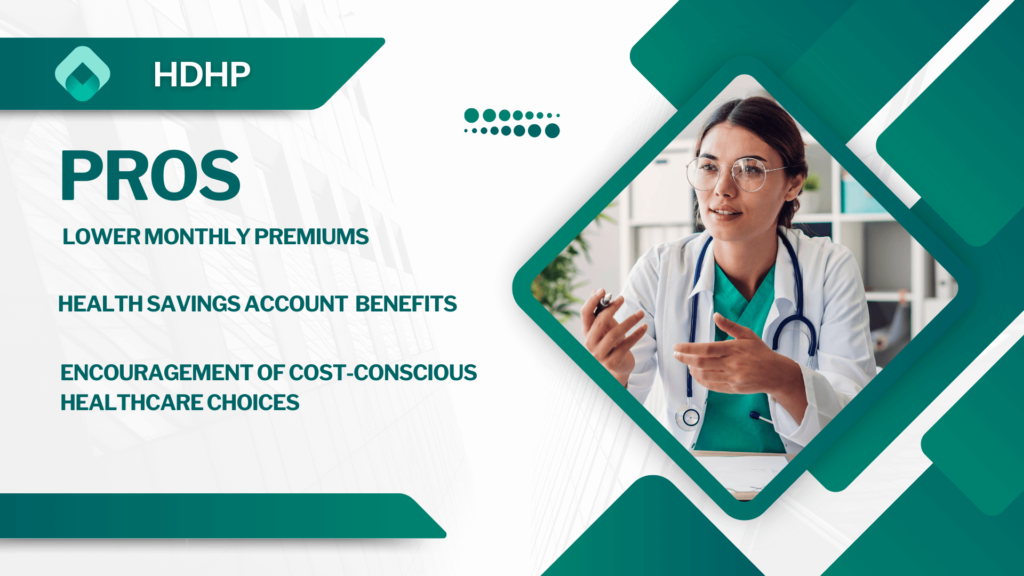 HDHP

PROS

LOWER MONTHLY PREMIUMS

HEALTH SAVINGS ACCOUNT BENEFITS

ENCOURAGEMENT OF COST-CONSCIOUS HEALTHCARE CHOICES